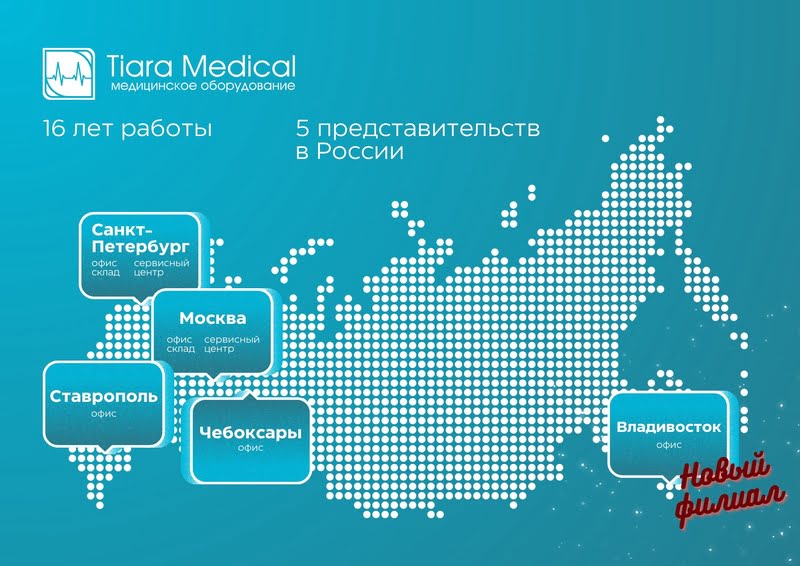 Tiara Medical
медицинское оборудование

16 лет работы

5 представительств в России

Санкт-Петербург
офис склад
сервисный центр

Москва
офис склад
сервисный центр

Ставрополь
офис

Чебоксары
офис

Владивосток
офис

Новый филиал